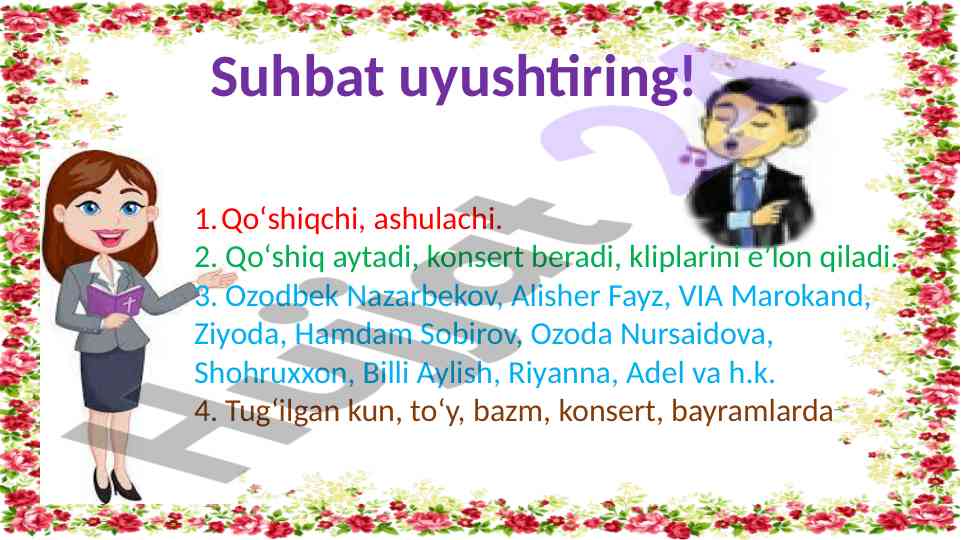 Suhbat uyushtiring!

1. Qo‘shiqchi, ashulachi.
2. Qo‘shiq aytadi, konsert beradi, kliplarini e’lon qiladi.
3. Ozodbek Nazarbekov, Alisher Fayz, VIA Marokand, Ziyoda, Hamdam Sobirov, Ozoda Nursaidova, Shohruxxon, Billi Aylish, Riyanna, Adel va h.k.
4. Tug‘ilgan kun, to‘y, bazm, konsert, bayramlarda

Hujjat 24